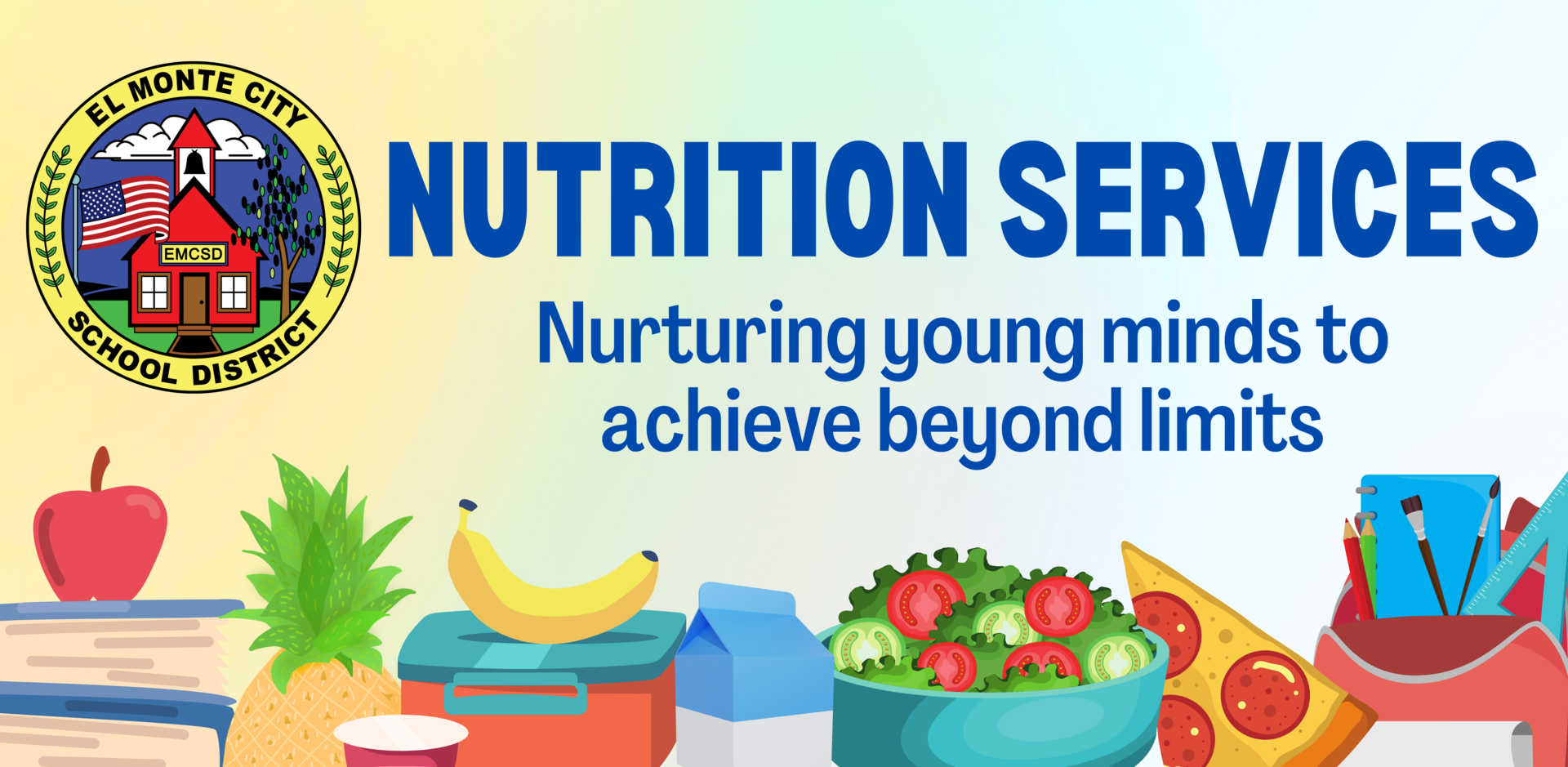 EL MONTE CITY
EMCSD
SCHOOL DISTRICT

NUTRITION SERVICES

Nurturing young minds to achieve beyond limits